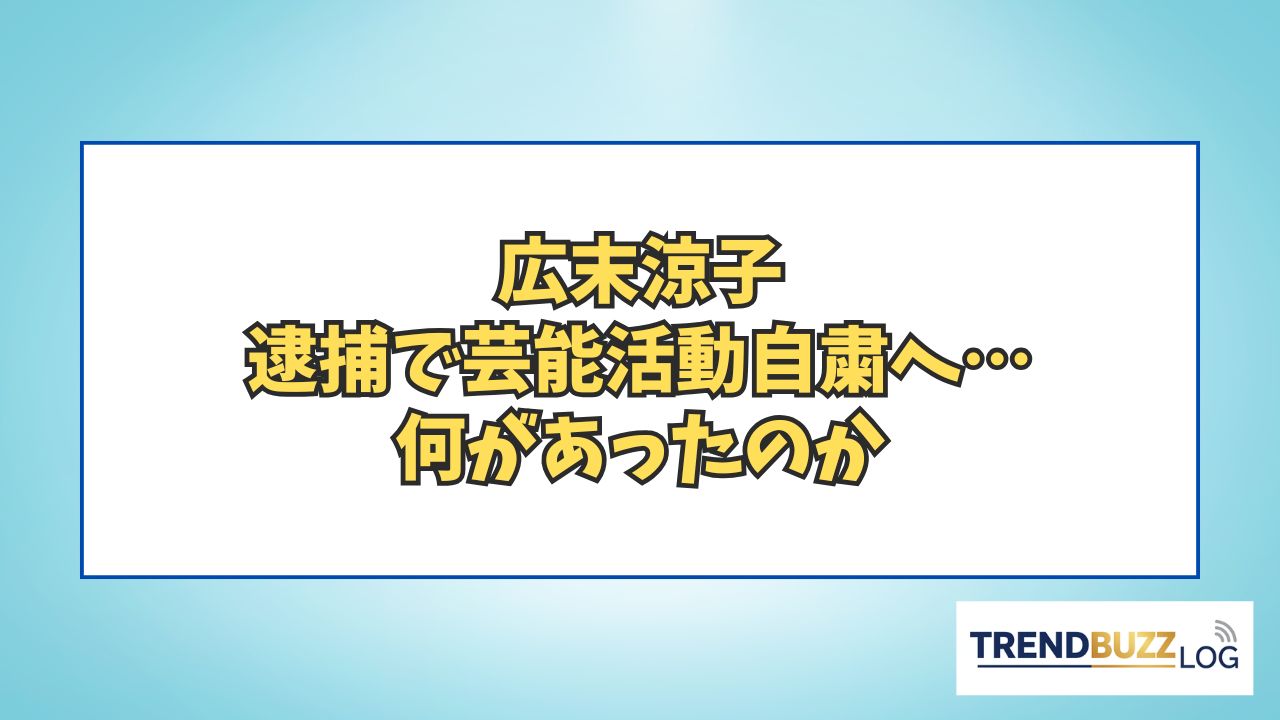 広末涼子
逮捕で芸能活動自粛へ…
何があったのか

TRENDBUZZ LOG